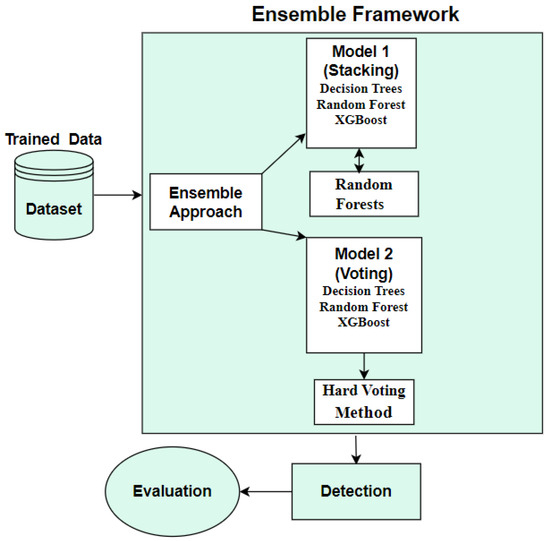 Ensemble Framework

Trained Data

Dataset

Ensemble Approach

Model 1 (Stacking)
Decision Trees
Random Forest
XGBoost

Random Forests

Model 2 (Voting)
Decision Trees
Random Forest
XGBoost

Hard Voting Method

Detection

Evaluation